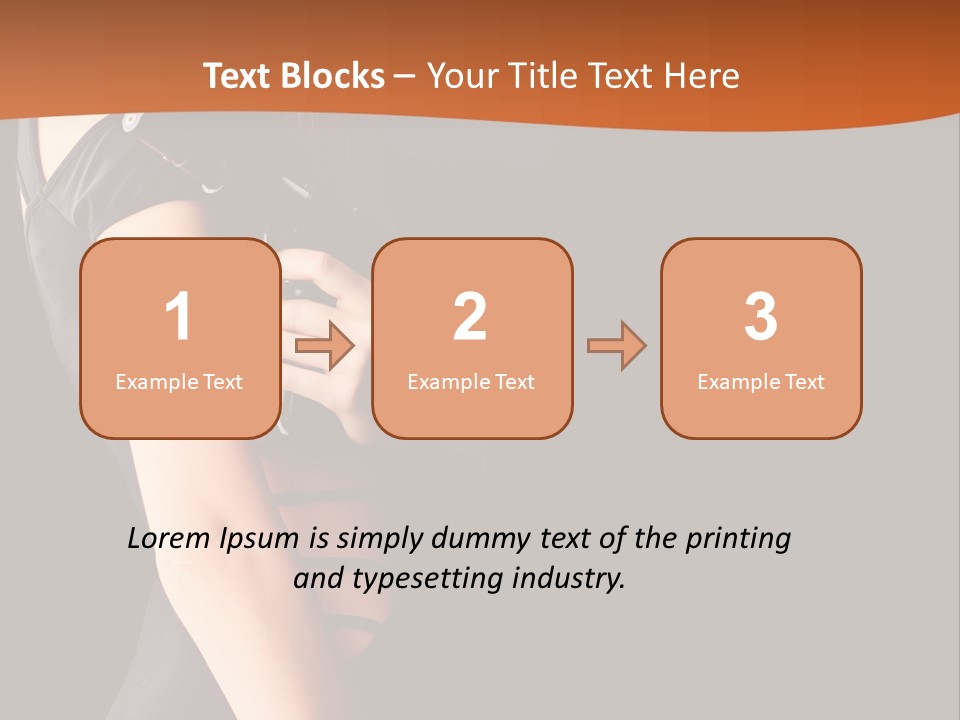 Text Blocks – Your Title Text Here

1
Example Text

2
Example Text

3
Example Text

Lorem Ipsum is simply dummy text of the printing and typesetting industry.